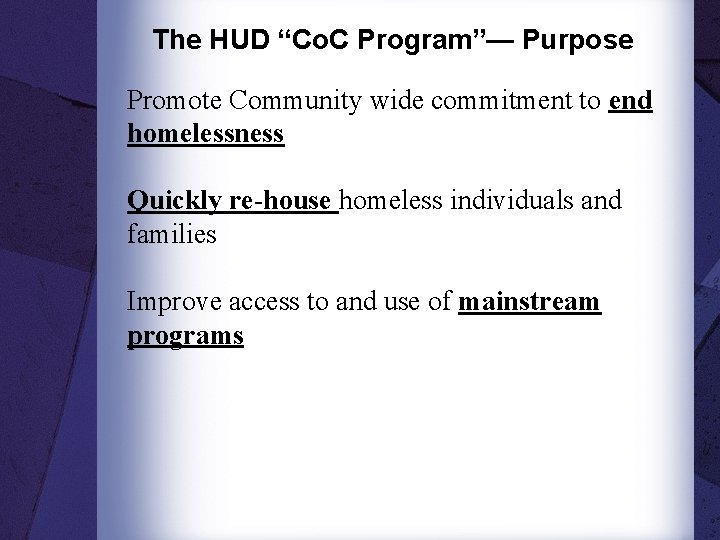 The HUD “CoC Program”— Purpose

Promote Community wide commitment to end homelessness

Quickly re-house homeless individuals and families

Improve access to and use of mainstream programs